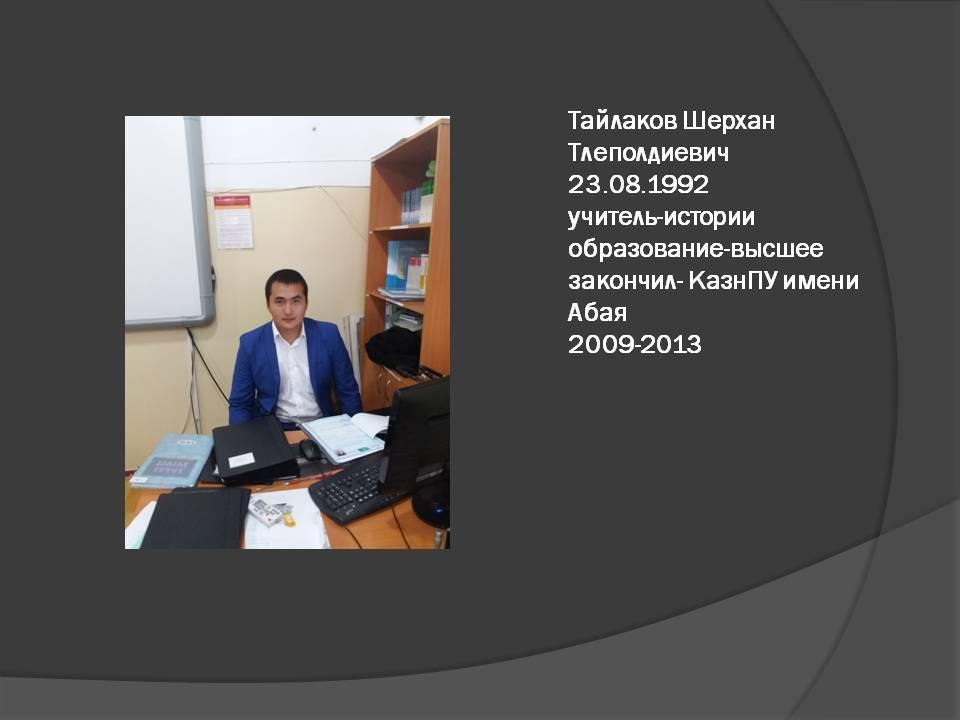 Тайлаков Шерхан Тлеполдиевич
23.08.1992
учитель-истории
образование-высшее
закончил- КазнПУ имени Абая
2009-2013